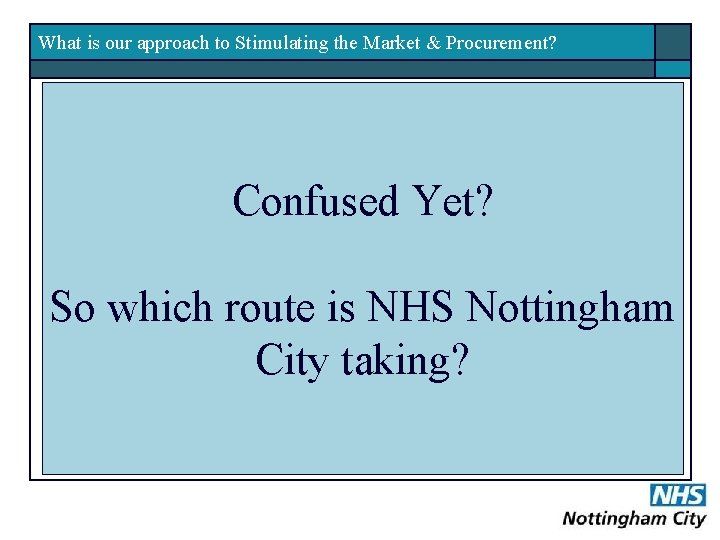 What is our approach to Stimulating the Market & Procurement?

Confused Yet?

So which route is NHS Nottingham City taking?

NHS
Nottingham City